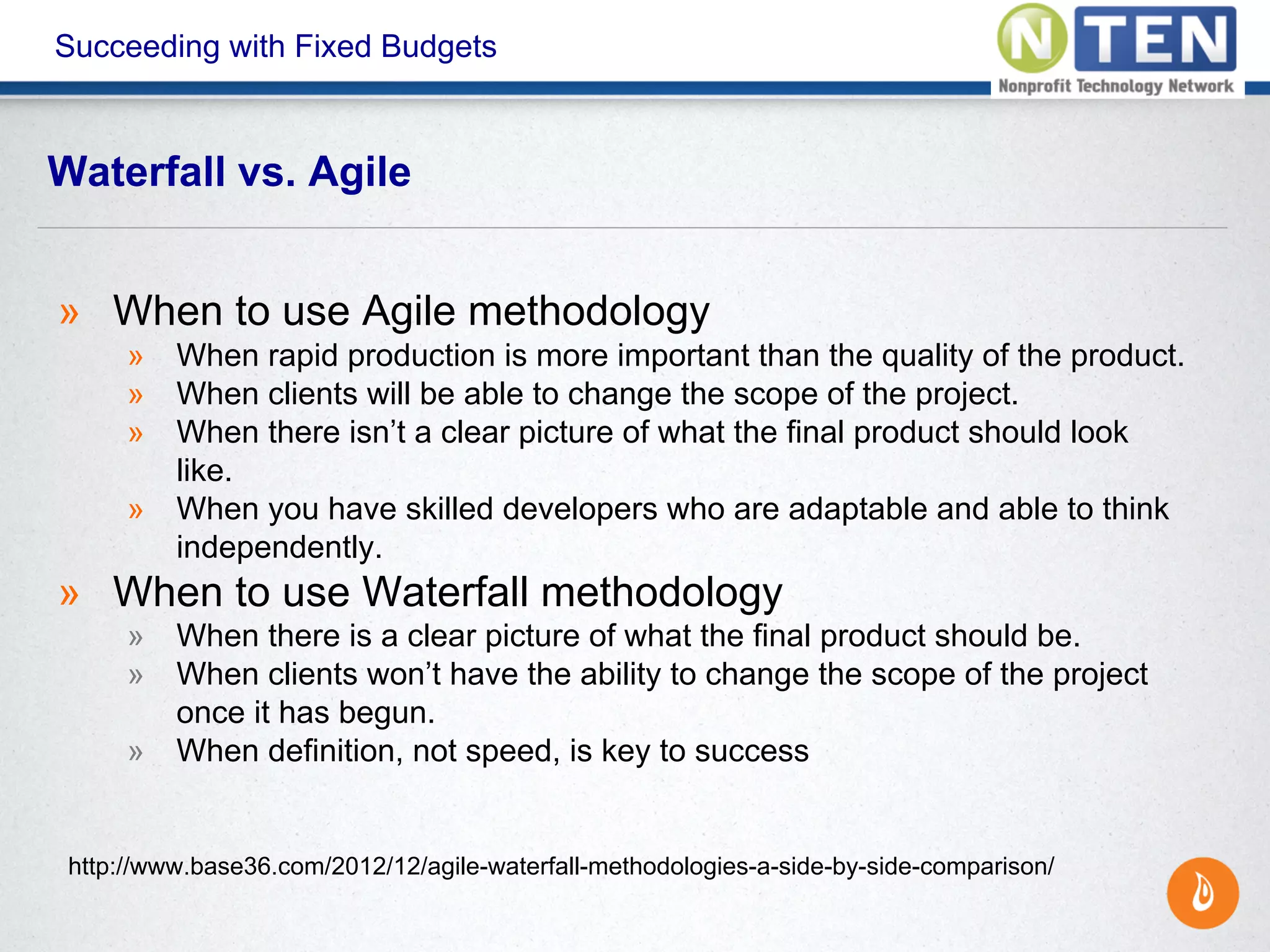 Succeeding with Fixed Budgets

NTEN
Nonprofit Technology Network

Waterfall vs. Agile

» When to use Agile methodology
» When rapid production is more important than the quality of the product.
» When clients will be able to change the scope of the project.
» When there isn’t a clear picture of what the final product should look like.
» When you have skilled developers who are adaptable and able to think independently.
» When to use Waterfall methodology
» When there is a clear picture of what the final product should be.
» When clients won’t have the ability to change the scope of the project once it has begun.
» When definition, not speed, is key to success

http://www.base36.com/2012/12/agile-waterfall-methodologies-a-side-by-side-comparison/